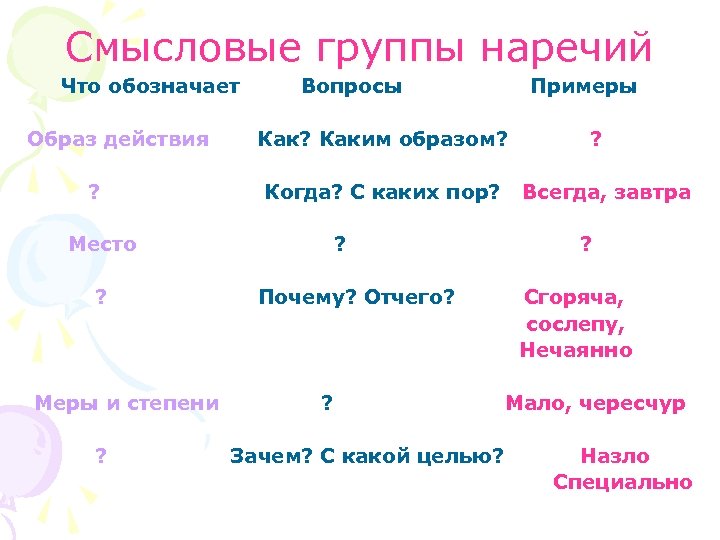 Смысловые группы наречий

| Что обозначает | Вопросы | Примеры |
|---|---|---|
| Образ действия | Как? Каким образом? | ? |
| ? | Когда? С каких пор? | Всегда, завтра |
| Место | ? | ? |
| ? | Почему? Отчего? | Сгоряча, сослепу, Нечаянно |
| Меры и степени | ? | Мало, чересчур |
| ? | Зачем? С какой целью? | Назло Специально |